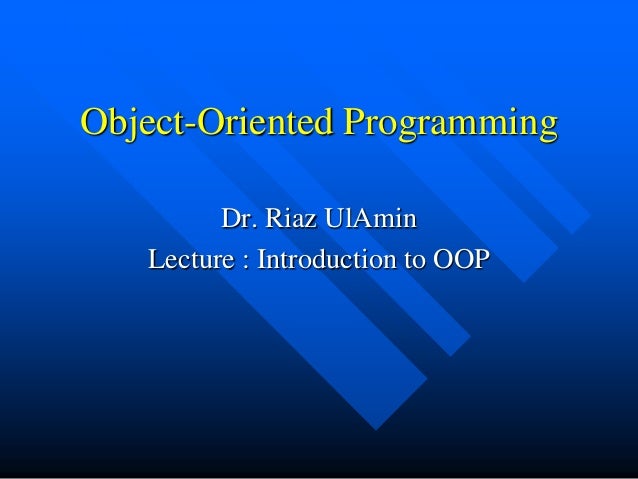 Object-Oriented Programming

Dr. Riaz UlAmin
Lecture : Introduction to OOP